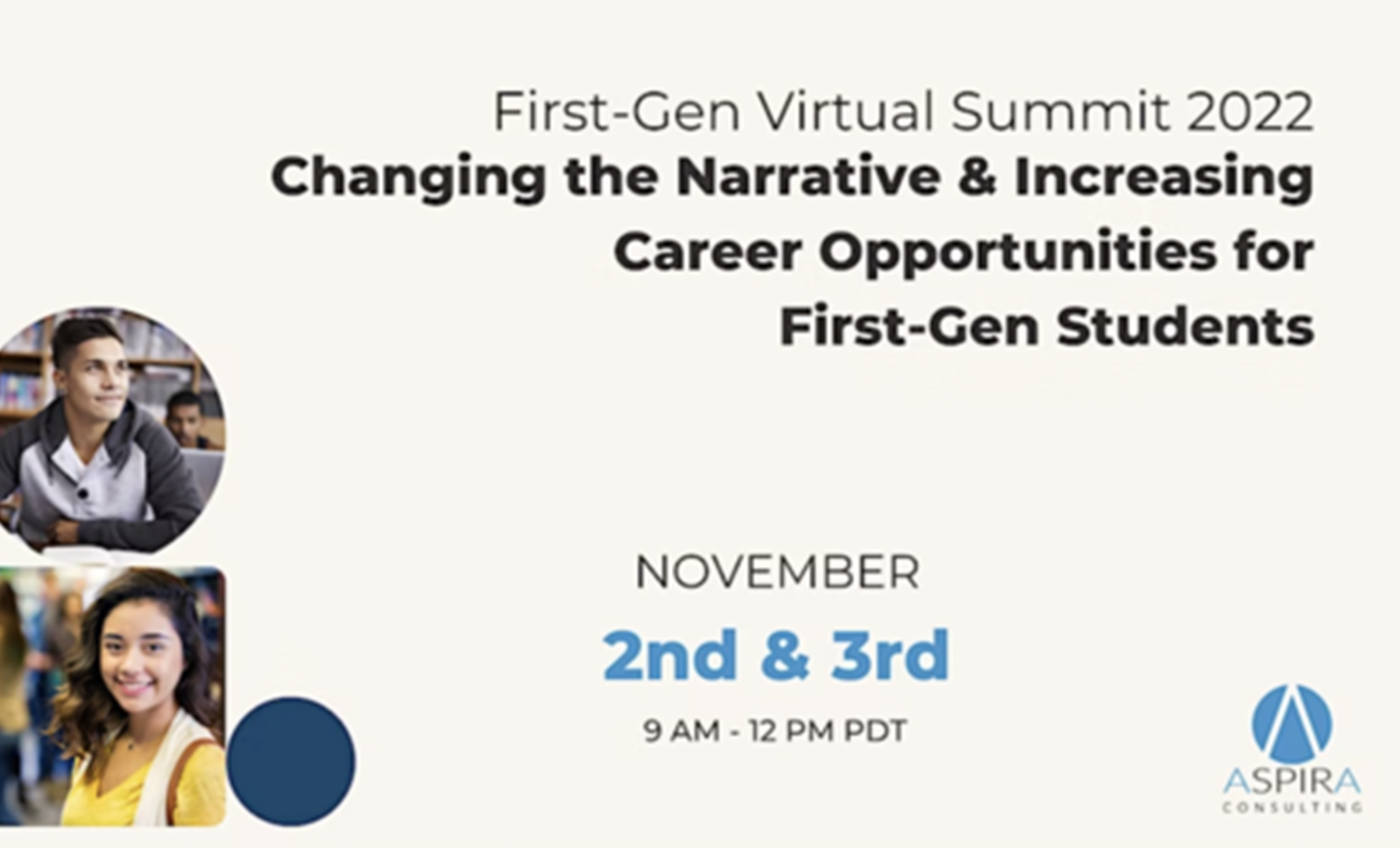 First-Gen Virtual Summit 2022
Changing the Narrative & Increasing Career Opportunities for First-Gen Students

NOVEMBER
2nd & 3rd
9 AM - 12 PM PDT

ASPIRA
CONSULTING